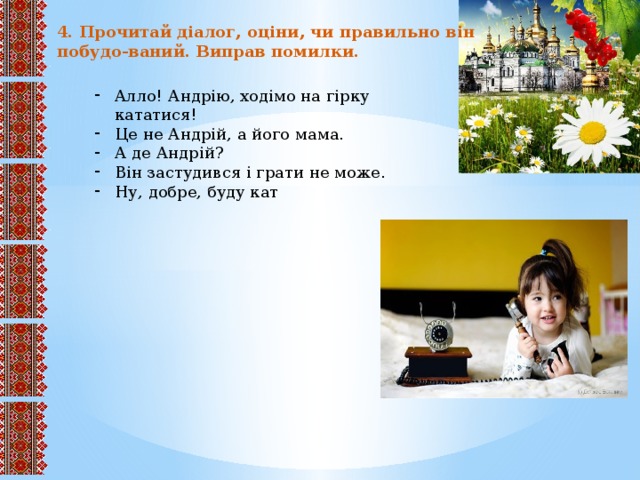 4. Прочитай діалог, оціни, чи правильно він побудо-ваний. Виправ помилки.

- Алло! Андрію, ходімо на гірку кататися!
- Це не Андрій, а його мама.
- А де Андрій?
- Він застудився і грати не може.
- Ну, добре, буду кат